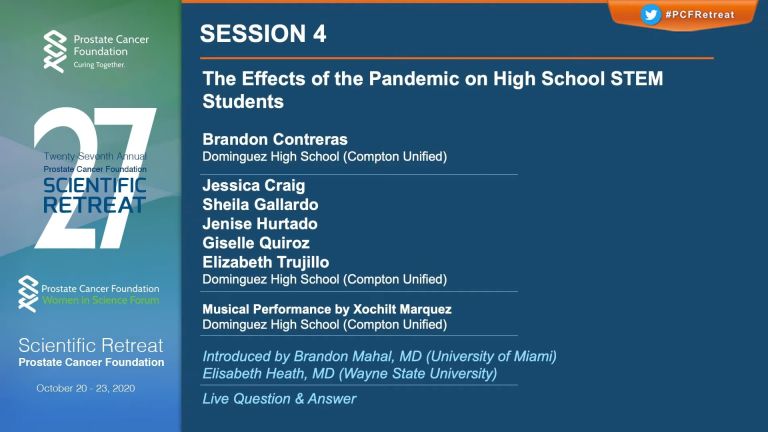 Prostate Cancer Foundation
Curing Together.

27
Twenty Seventh Annual
Prostate Cancer Foundation
SCIENTIFIC RETREAT

Prostate Cancer Foundation
Women in Science Forum

Scientific Retreat
Prostate Cancer Foundation

October 20 - 23, 2020

#PCFRetreat

SESSION 4

The Effects of the Pandemic on High School STEM Students

Brandon Contreras
Dominguez High School (Compton Unified)

Jessica Craig
Sheila Gallardo
Jenise Hurtado
Giselle Quiroz
Elizabeth Trujillo
Dominguez High School (Compton Unified)

Musical Performance by Xochilt Marquez
Dominguez High School (Compton Unified)

Introduced by Brandon Mahal, MD (University of Miami)
Elisabeth Heath, MD (Wayne State University)

Live Question & Answer